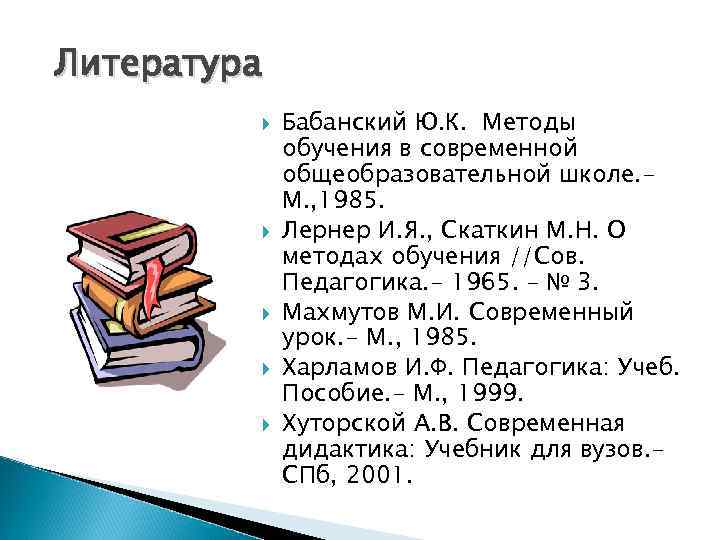 Литература

Бабанский Ю.К. Методы обучения в современной общеобразовательной школе.– М.,1985.

Лернер И.Я., Скаткин М.Н. О методах обучения //Сов. Педагогика.– 1965. – № 3.

Махмутов М.И. Современный урок.– М., 1985.

Харламов И.Ф. Педагогика: Учеб. Пособие.– М., 1999.

Хуторской А.В. Современная дидактика: Учебник для вузов.– СПб, 2001.